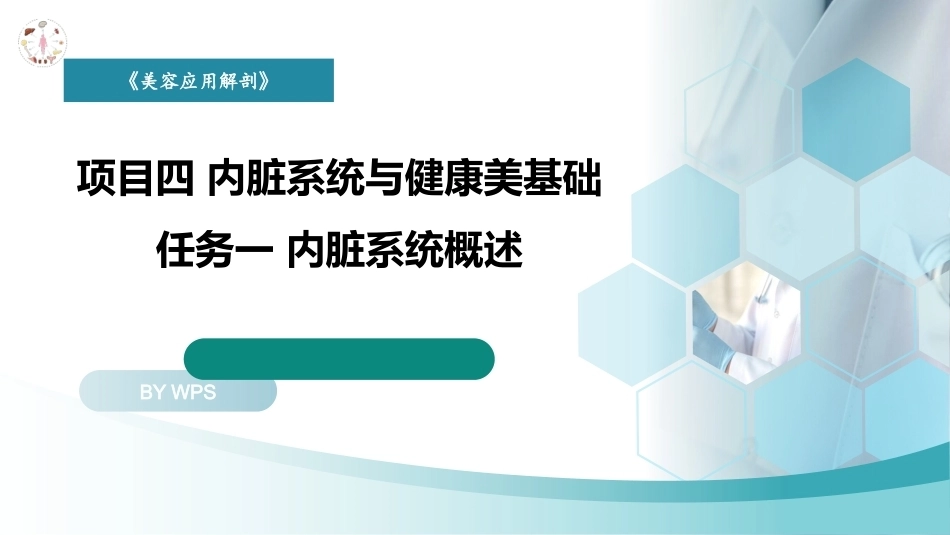 《美容应用解剖》

项目四 内脏系统与健康美基础

任务一 内脏系统概述

BY WPS